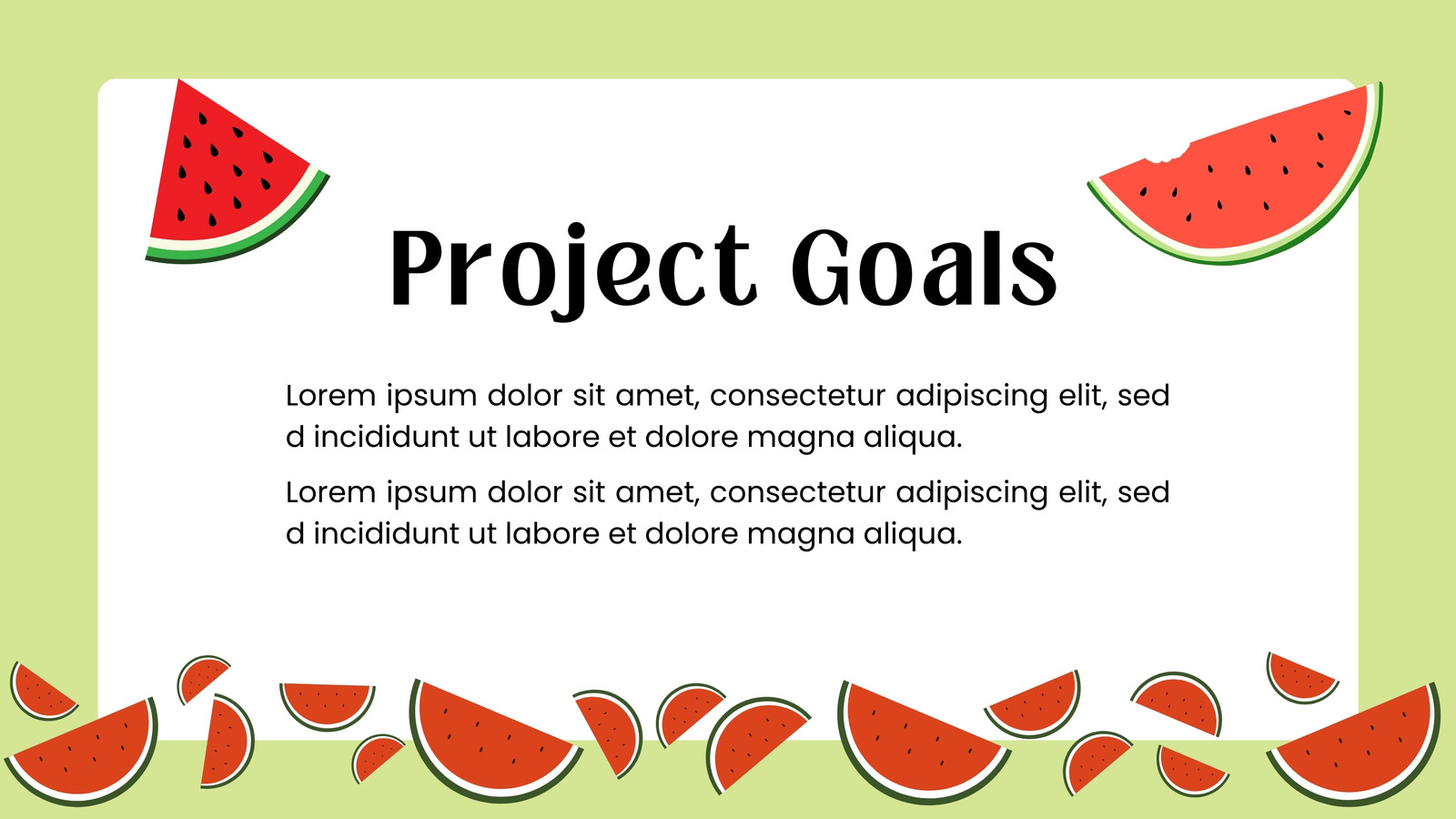 Project Goals

Lorem ipsum dolor sit amet, consectetur adipiscing elit, sed d incididunt ut labore et dolore magna aliqua.

Lorem ipsum dolor sit amet, consectetur adipiscing elit, sed d incididunt ut labore et dolore magna aliqua.